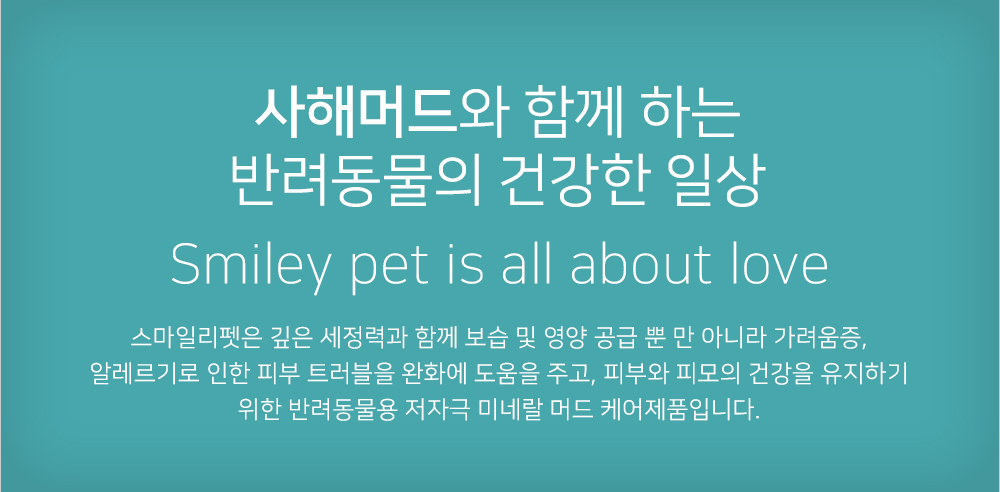 사해머드와 함께 하는
반려동물의 건강한 일상

Smiley pet is all about love

스마일리펫은 깊은 세정력과 함께 보습 및 영양 공급 뿐 만 아니라 가려움증, 알레르기로 인한 피부 트러블을 완화에 도움을 주고, 피부와 피모의 건강을 유지하기 위한 반려동물용 저자극 미네랄 머드 케어제품입니다.